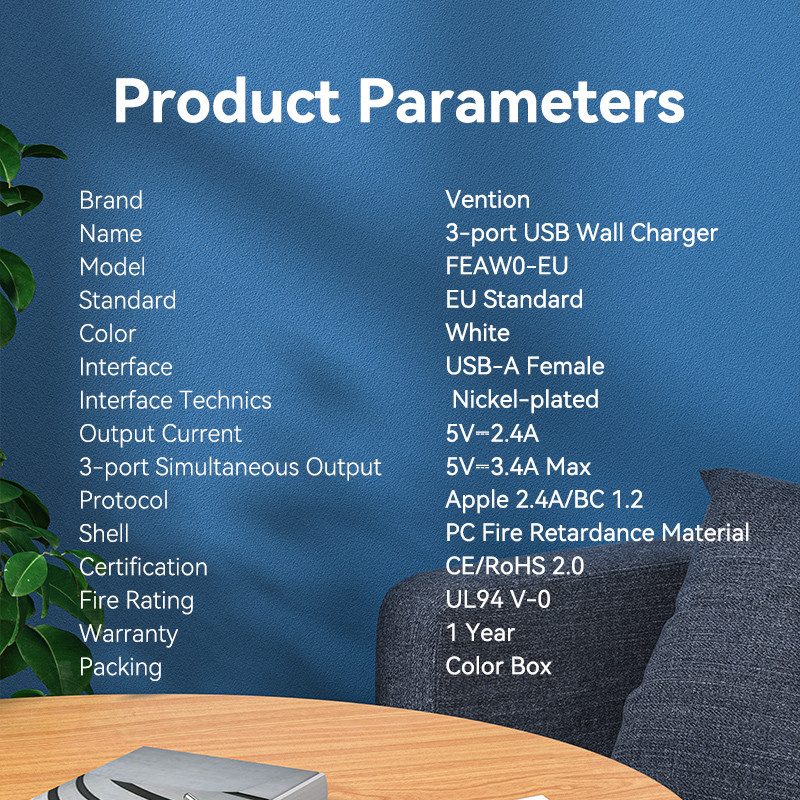 Product Parameters

| | |
|---|---|
| Brand | Vention |
| Name | 3-port USB Wall Charger |
| Model | FEAW0-EU |
| Standard | EU Standard |
| Color | White |
| Interface | USB-A Female |
| Interface Technics | Nickel-plated |
| Output Current | 5V⎓2.4A |
| 3-port Simultaneous Output | 5V⎓3.4A Max |
| Protocol | Apple 2.4A/BC 1.2 |
| Shell | PC Fire Retardance Material |
| Certification | CE/RoHS 2.0 |
| Fire Rating | UL94 V-0 |
| Warranty | 1 Year |
| Packing | Color Box |